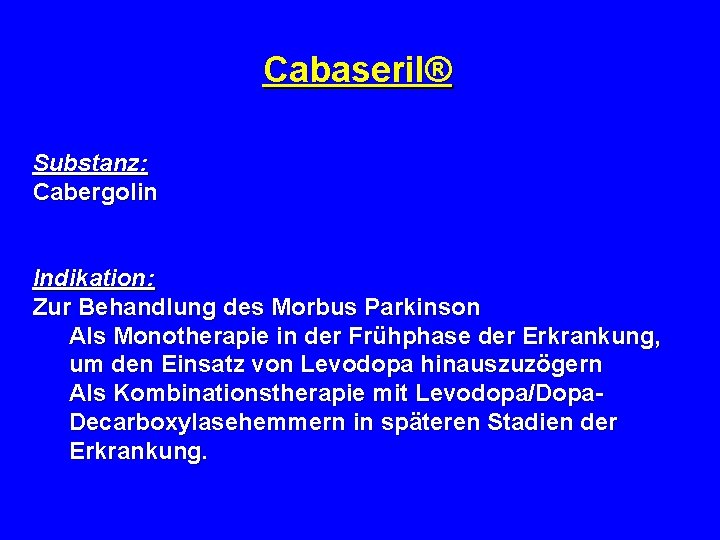 Cabaseril®

Substanz:
Cabergolin

Indikation:
Zur Behandlung des Morbus Parkinson
Als Monotherapie in der Frühphase der Erkrankung, um den Einsatz von Levodopa hinauszuzögern
Als Kombinationstherapie mit Levodopa/Dopa-Decarboxylasehemmern in späteren Stadien der Erkrankung.